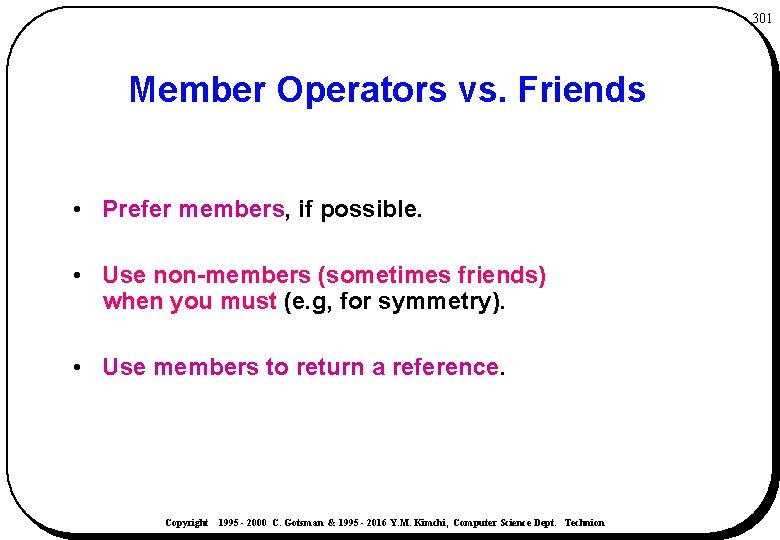 301

Member Operators vs. Friends

• Prefer members, if possible.

• Use non-members (sometimes friends) when you must (e.g, for symmetry).

• Use members to return a reference.

Copyright 1995 - 2000 C. Gotsman & 1995 - 2016 Y.M. Kimchi, Computer Science Dept. Technion